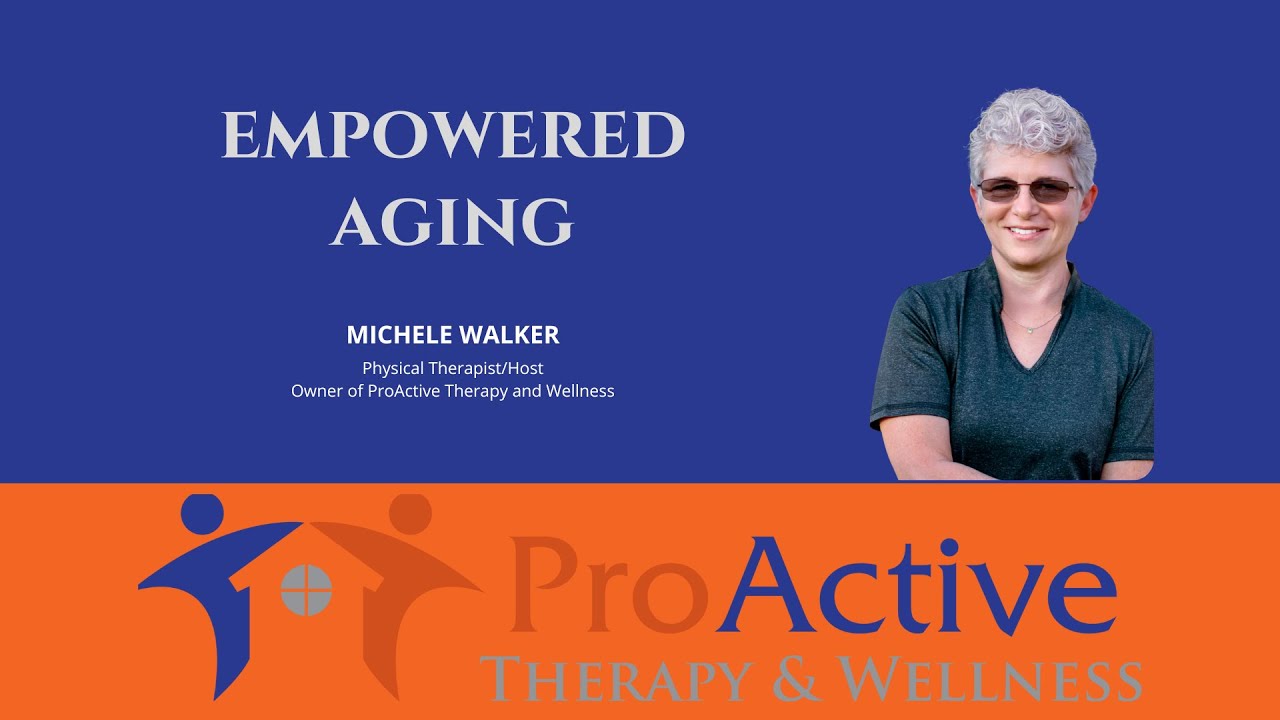 EMPOWERED AGING

MICHELE WALKER
Physical Therapist/Host
Owner of ProActive Therapy and Wellness

ProActive
THERAPY & WELLNESS